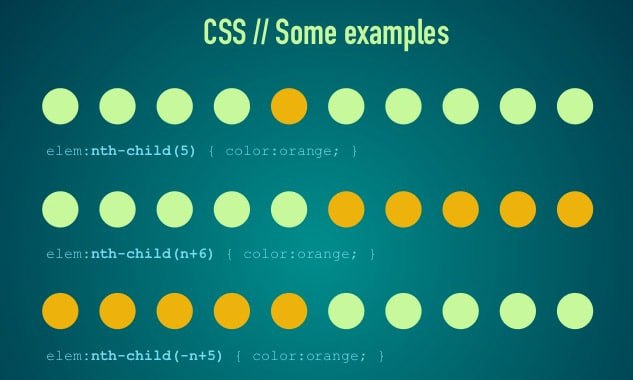 CSS // Some examples

elem:nth-child(5) { color:orange; }

elem:nth-child(n+6) { color:orange; }

elem:nth-child(-n+5) { color:orange; }